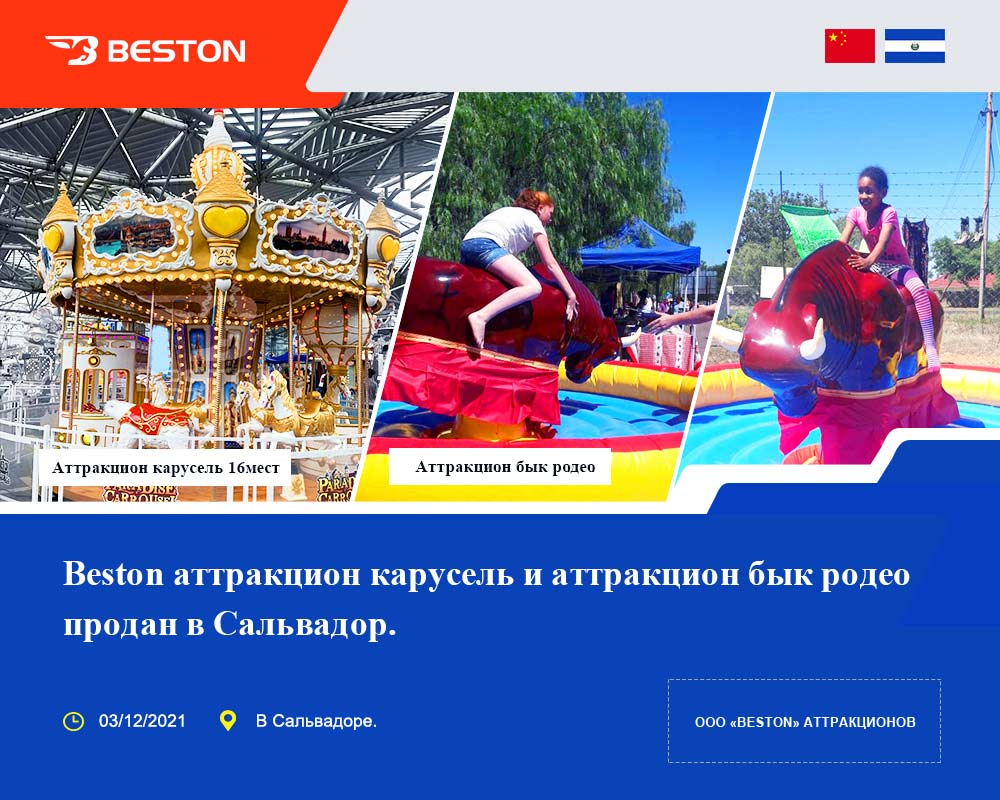 BESTON

Аттракцион карусель 16мест

Аттракцион бык родео

Beston аттракцион карусель и аттракцион бык родео продан в Сальвадор.

03/12/2021

В Сальвадоре.

ООО «BESTON» АТТРАКЦИОНОВ